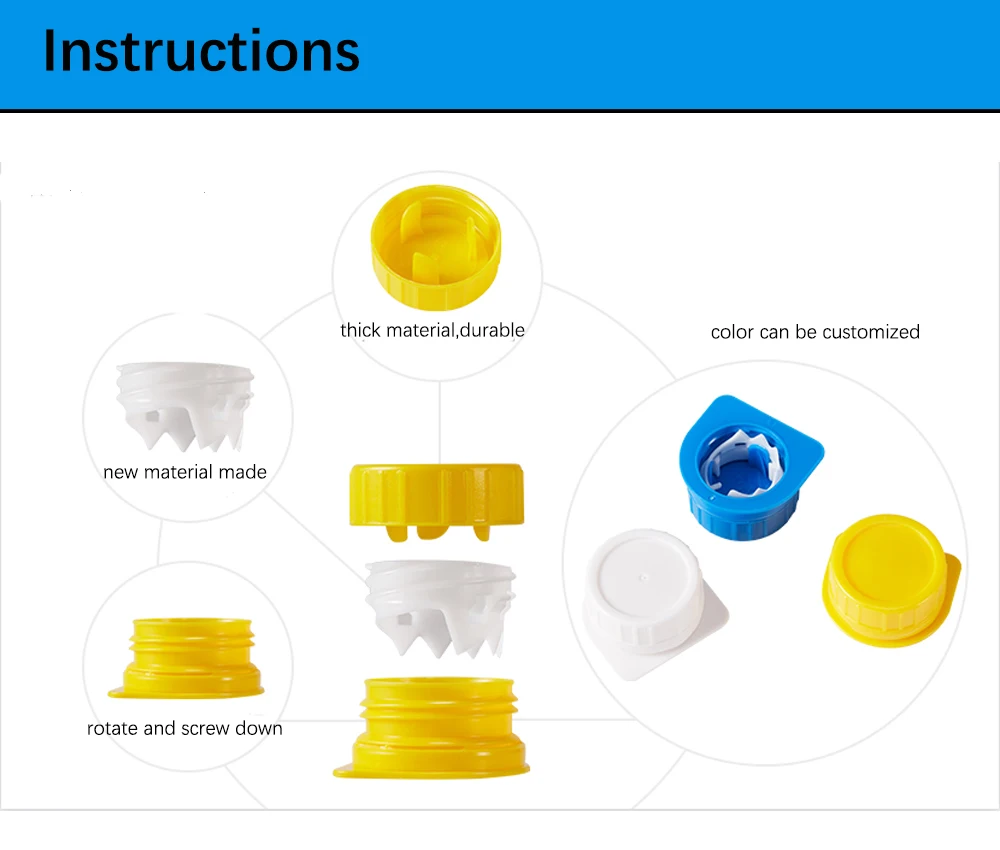 Instructions

thick material,durable

color can be customized

new material made

rotate and screw down